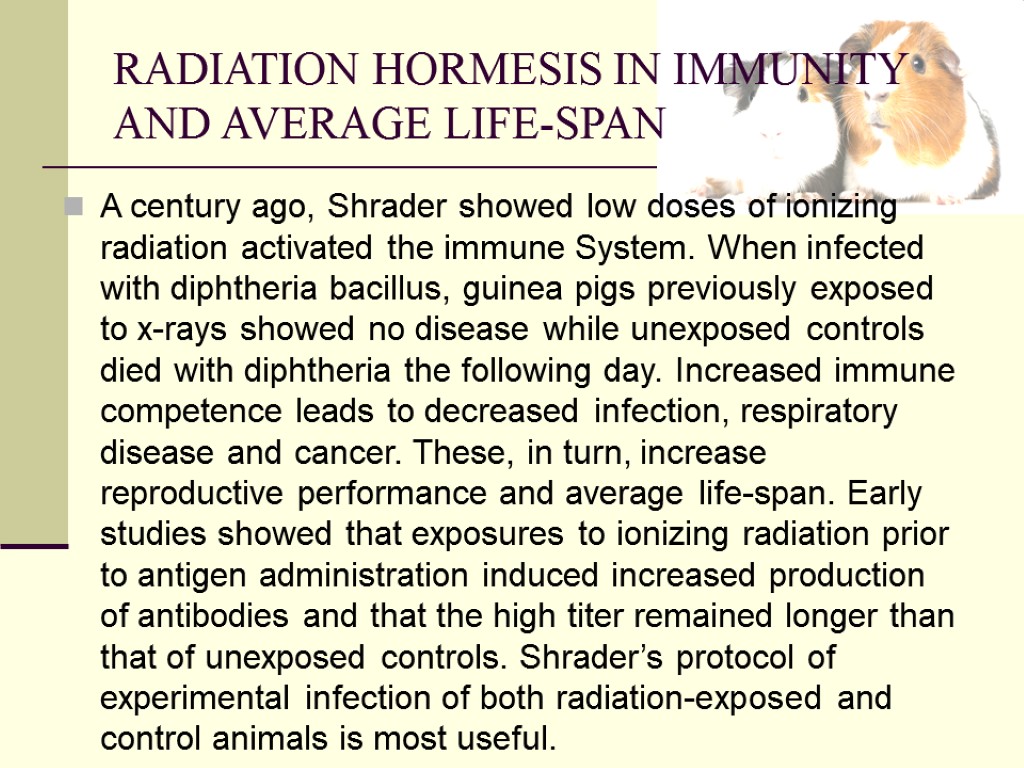 RADIATION HORMESIS IN IMMUNITY AND AVERAGE LIFE-SPAN

A century ago, Shrader showed low doses of ionizing radiation activated the immune System. When infected with diphtheria bacillus, guinea pigs previously exposed to x-rays showed no disease while unexposed controls died with diphtheria the following day. Increased immune competence leads to decreased infection, respiratory disease and cancer. These, in turn, increase reproductive performance and average life-span. Early studies showed that exposures to ionizing radiation prior to antigen administration induced increased production of antibodies and that the high titer remained longer than that of unexposed controls. Shrader's protocol of experimental infection of both radiation-exposed and control animals is most useful.